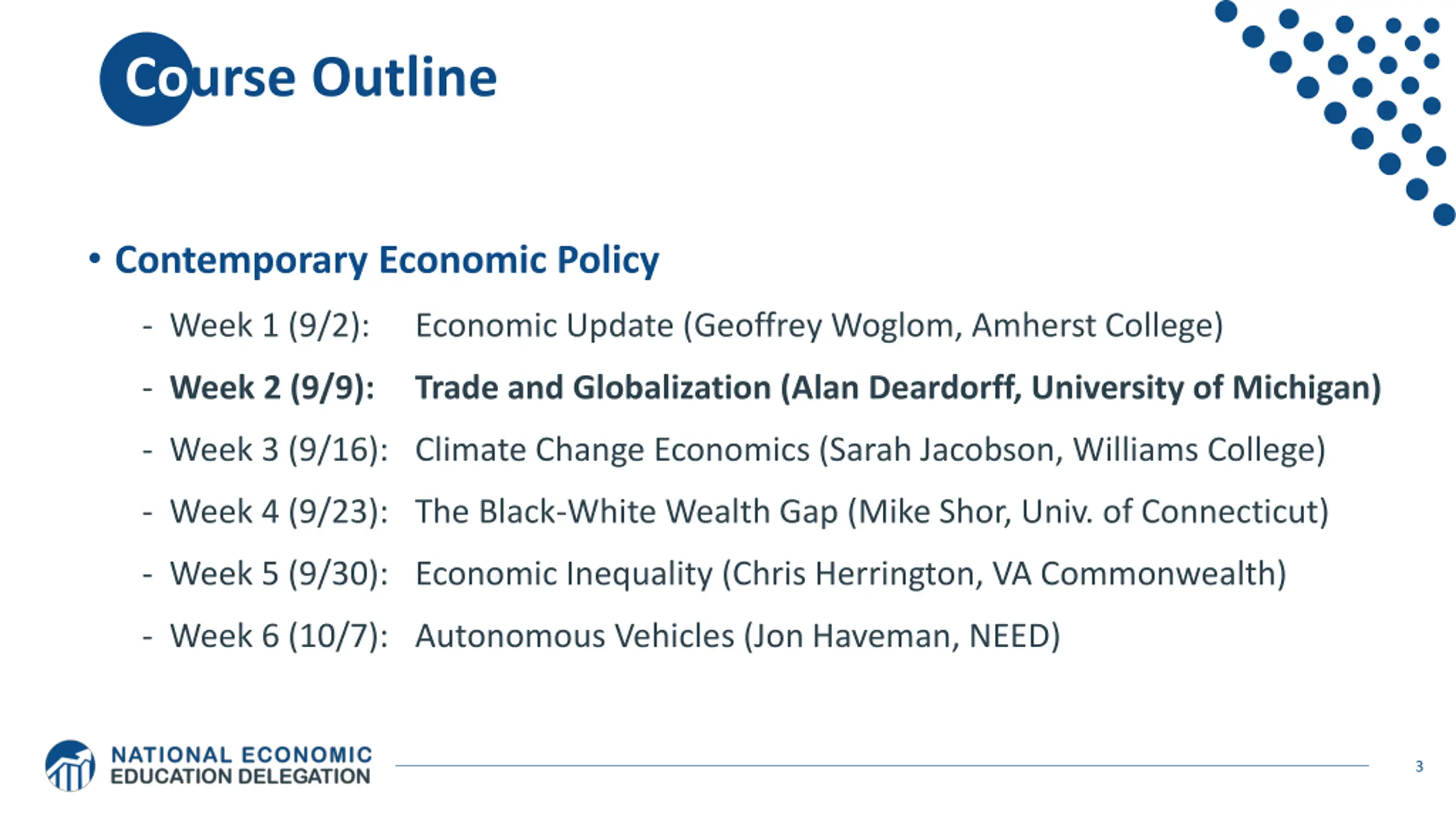 Course Outline

• Contemporary Economic Policy

- Week 1 (9/2): Economic Update (Geoffrey Woglom, Amherst College)
- Week 2 (9/9): Trade and Globalization (Alan Deardorff, University of Michigan)
- Week 3 (9/16): Climate Change Economics (Sarah Jacobson, Williams College)
- Week 4 (9/23): The Black-White Wealth Gap (Mike Shor, Univ. of Connecticut)
- Week 5 (9/30): Economic Inequality (Chris Herrington, VA Commonwealth)
- Week 6 (10/7): Autonomous Vehicles (Jon Haveman, NEED)

NATIONAL ECONOMIC EDUCATION DELEGATION

3